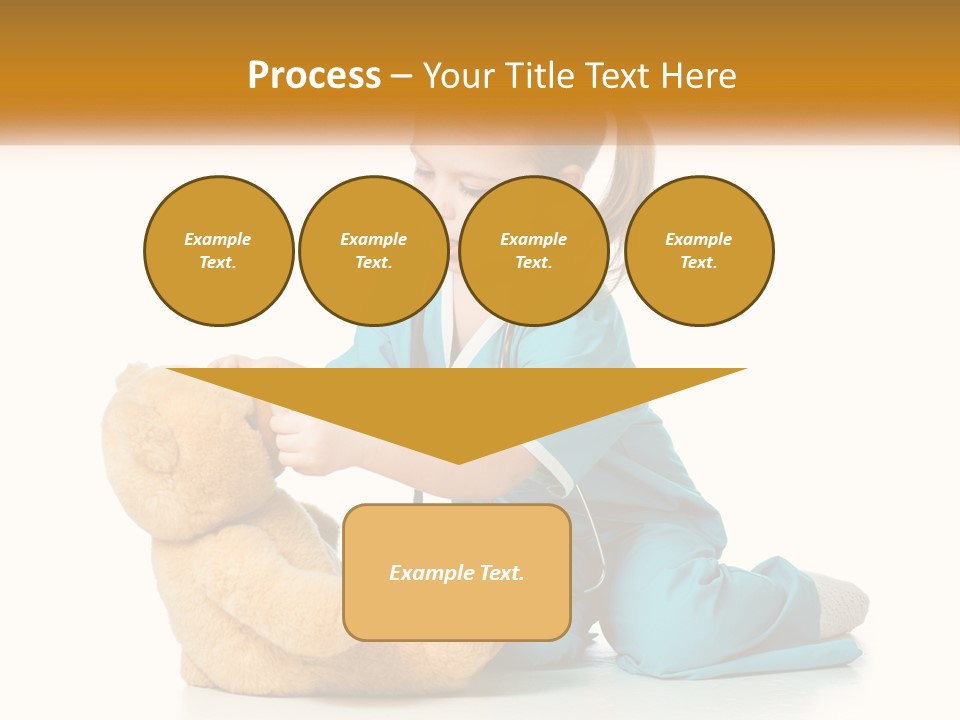 Process – Your Title Text Here

Example Text.

Example Text.

Example Text.

Example Text.

Example Text.